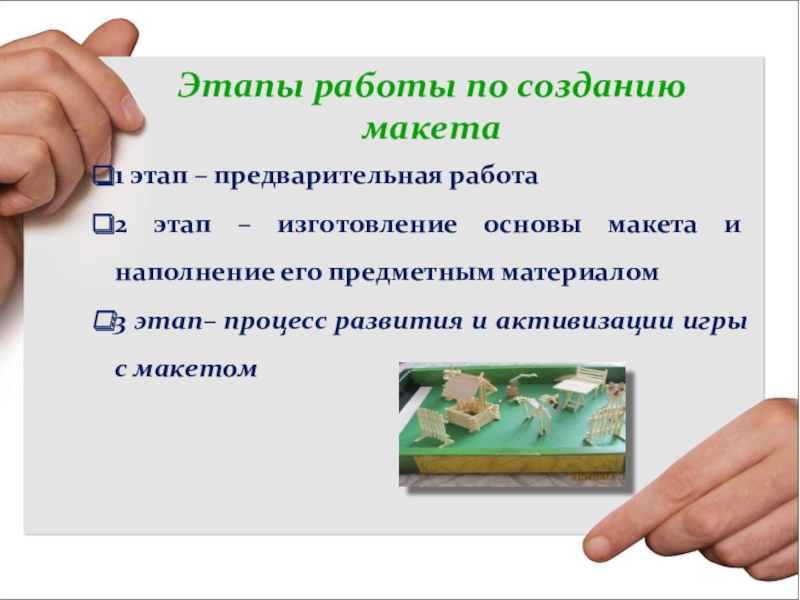 Этапы работы по созданию макета

❑1 этап – предварительная работа

❑2 этап – изготовление основы макета и наполнение его предметным материалом

❑3 этап– процесс развития и активизации игры с макетом